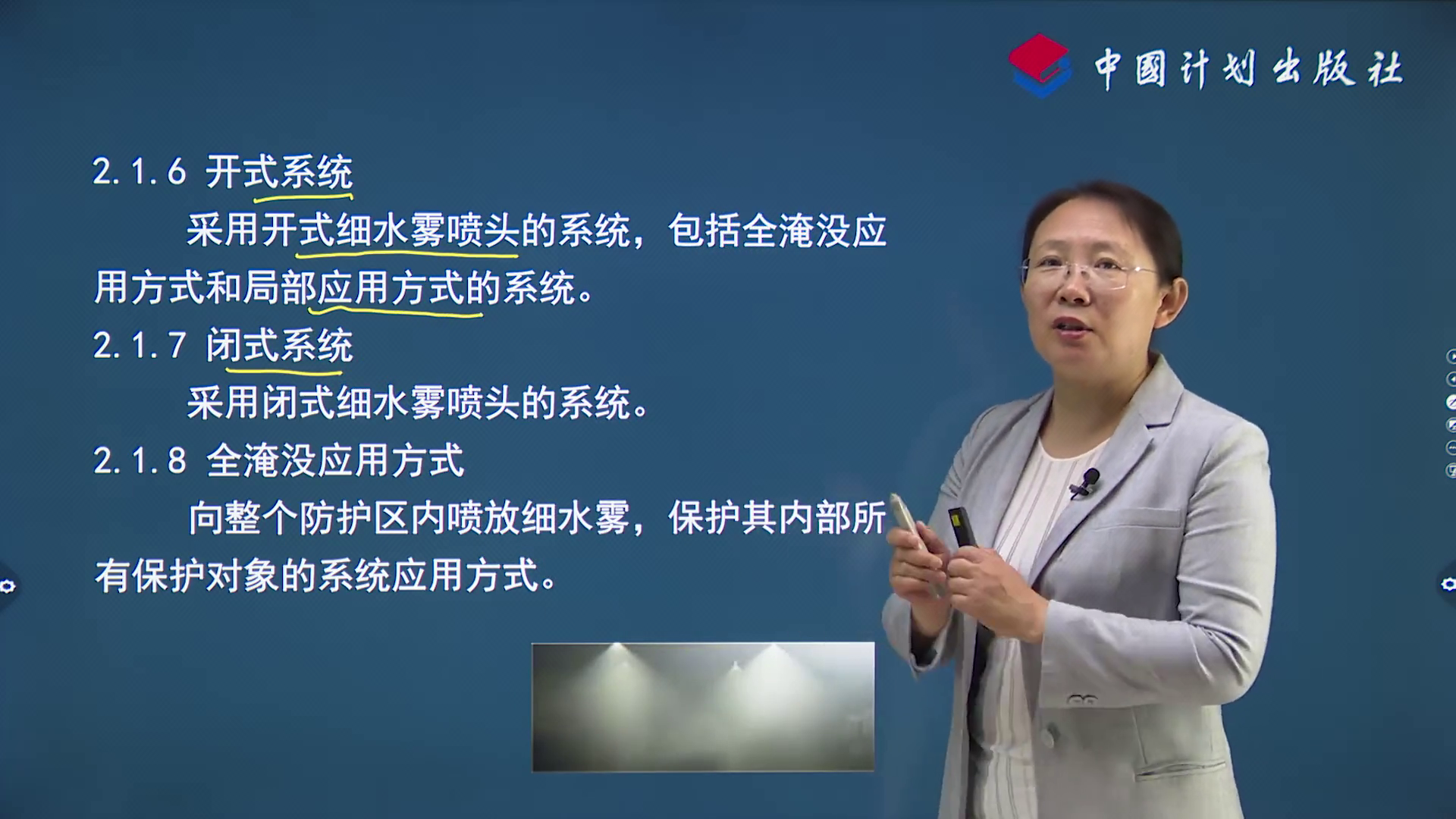 中國计划出版社

2.1.6 开式系统

采用开式细水雾喷头的系统，包括全淹没应用方式和局部应用方式的系统。

2.1.7 闭式系统

采用闭式细水雾喷头的系统。

2.1.8 全淹没应用方式

向整个防护区内喷放细水雾，保护其内部所有保护对象的系统应用方式。